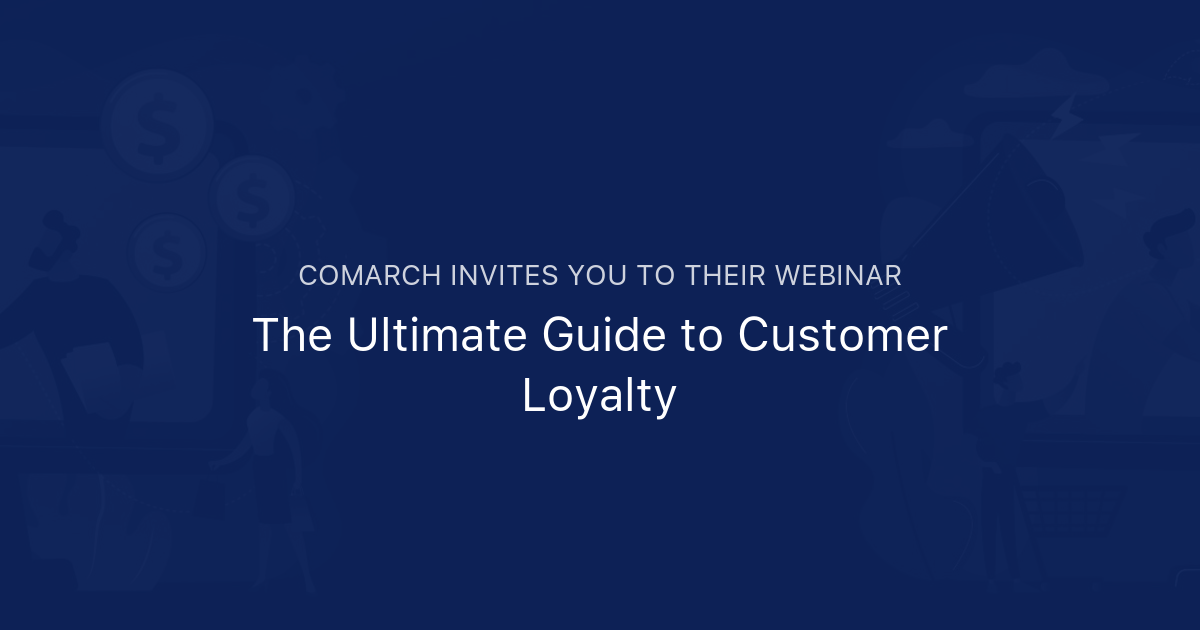 COMARCH INVITES YOU TO THEIR WEBINAR

The Ultimate Guide to Customer Loyalty